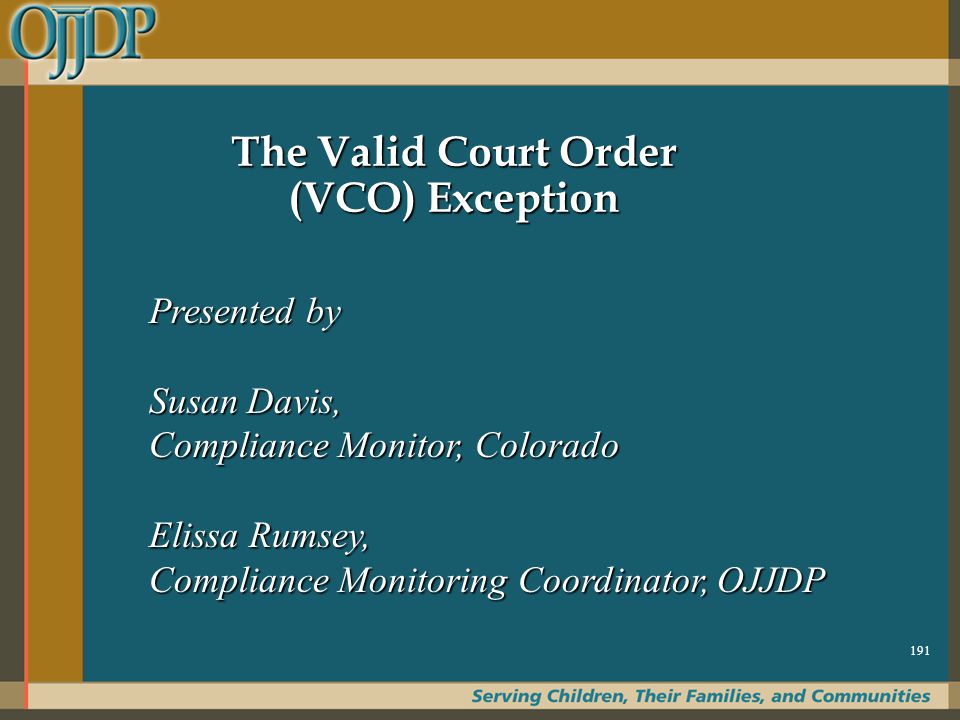 OJJDP

The Valid Court Order (VCO) Exception

Presented by

Susan Davis,
Compliance Monitor, Colorado

Elissa Rumsey,
Compliance Monitoring Coordinator, OJJDP

191

Serving Children, Their Families, and Communities